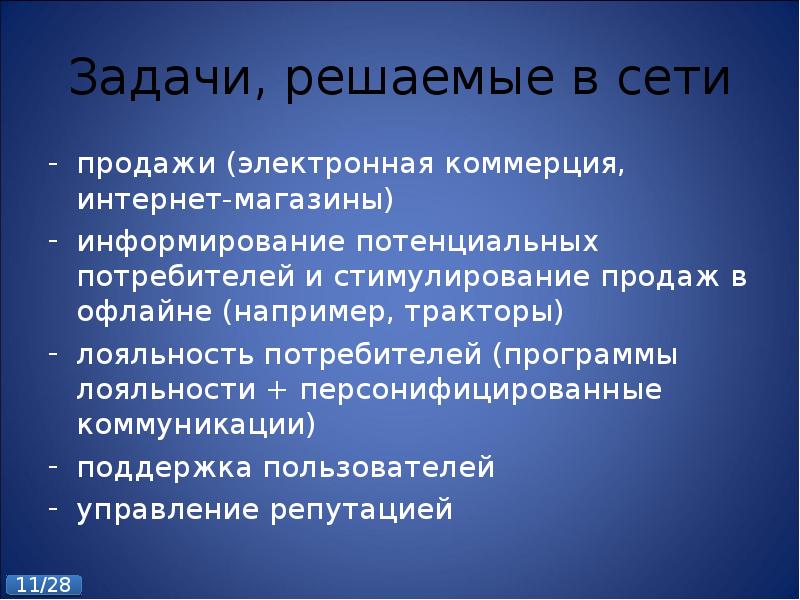 Задачи, решаемые в сети

- продажи (электронная коммерция, интернет-магазины)
- информирование потенциальных потребителей и стимулирование продаж в офлайне (например, тракторы)
- лояльность потребителей (программы лояльности + персонифицированные коммуникации)
- поддержка пользователей
- управление репутацией

11/28